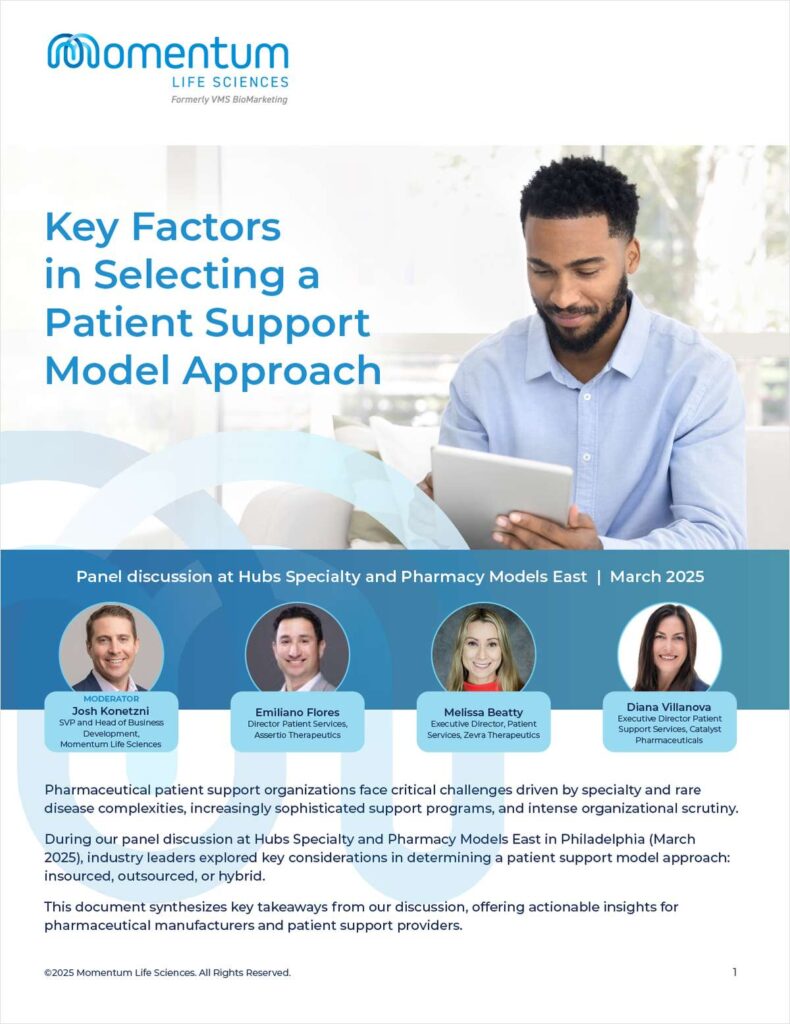 Momentum
LIFE SCIENCES
Formerly VMS BioMarketing

Key Factors in Selecting a Patient Support Model Approach

Panel discussion at Hubs Specialty and Pharmacy Models East | March 2025

MODERATOR
Josh Konetzni
SVP and Head of Business Development, Momentum Life Sciences

Emiliano Flores
Director Patient Services, Assertio Therapeutics

Melissa Beatty
Executive Director, Patient Services, Zevra Therapeutics

Diana Villanova
Executive Director Patient Support Services, Catalyst Pharmaceuticals

Pharmaceutical patient support organizations face critical challenges driven by specialty and rare disease complexities, increasingly sophisticated support programs, and intense organizational scrutiny.

During our panel discussion at Hubs Specialty and Pharmacy Models East in Philadelphia (March 2025), industry leaders explored key considerations in determining a patient support model approach: insourced, outsourced, or hybrid.

This document synthesizes key takeaways from our discussion, offering actionable insights for pharmaceutical manufacturers and patient support providers.

©2025 Momentum Life Sciences. All Rights Reserved.

1